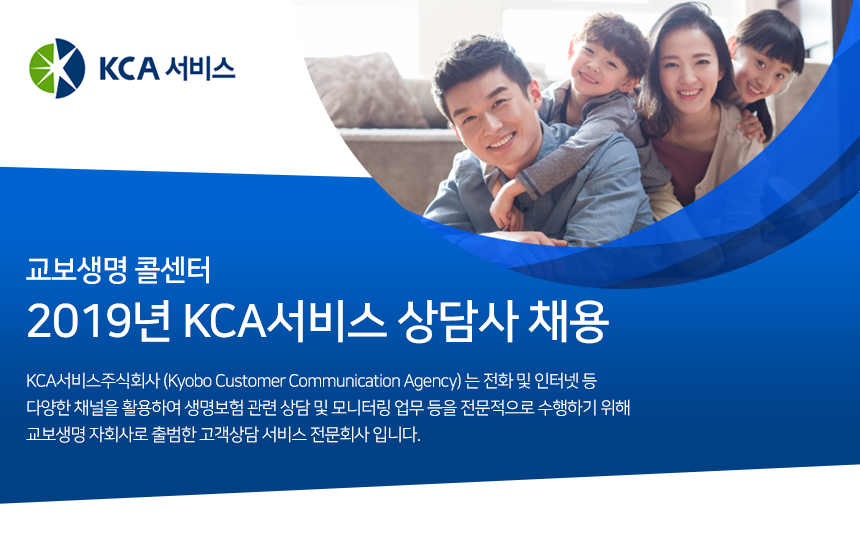 KCA 서비스

교보생명 콜센터

2019년 KCA서비스 상담사 채용

KCA서비스주식회사 (Kyobo Customer Communication Agency) 는 전화 및 인터넷 등 다양한 채널을 활용하여 생명보험 관련 상담 및 모니터링 업무 등을 전문적으로 수행하기 위해 교보생명 자회사로 출범한 고객상담 서비스 전문회사 입니다.